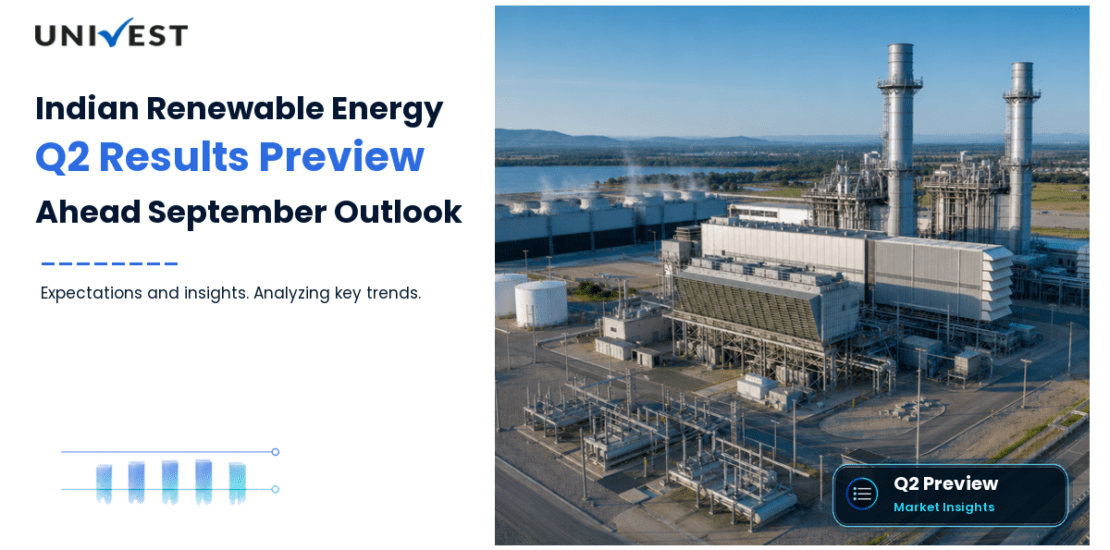 UNIVEST

Indian Renewable Energy
Q2 Results Preview
Ahead September Outlook

Expectations and insights. Analyzing key trends.

Q2 Preview
Market Insights